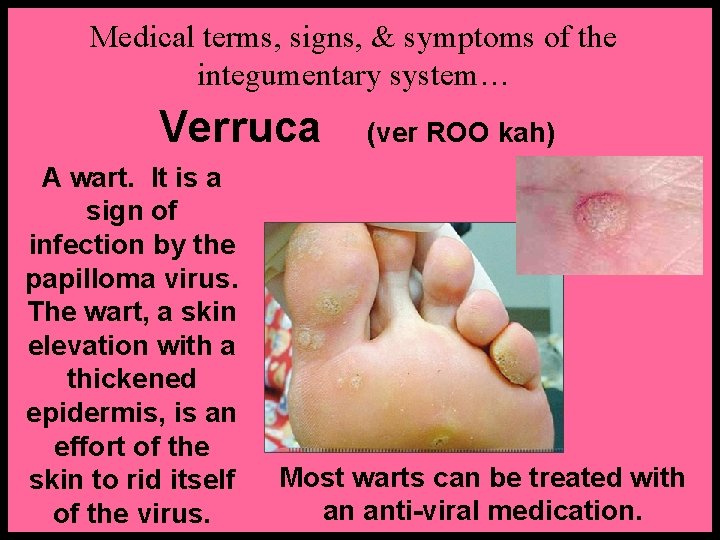 Medical terms, signs, & symptoms of the integumentary system…

Verruca (ver ROO kah)

A wart. It is a sign of infection by the papilloma virus. The wart, a skin elevation with a thickened epidermis, is an effort of the skin to rid itself of the virus.

Most warts can be treated with an anti-viral medication.